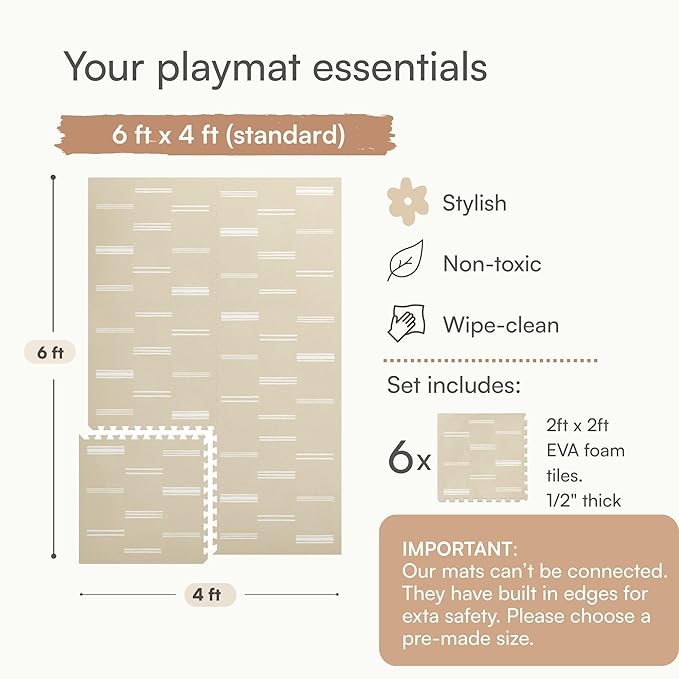 Your playmat essentials

6 ft x 4 ft (standard)

6 ft

4 ft

Stylish

Non-toxic

Wipe-clean

Set includes:

6x

2ft x 2ft
EVA foam
tiles.
1/2" thick

IMPORTANT:
Our mats can't be connected. They have built in edges for exta safety. Please choose a pre-made size.